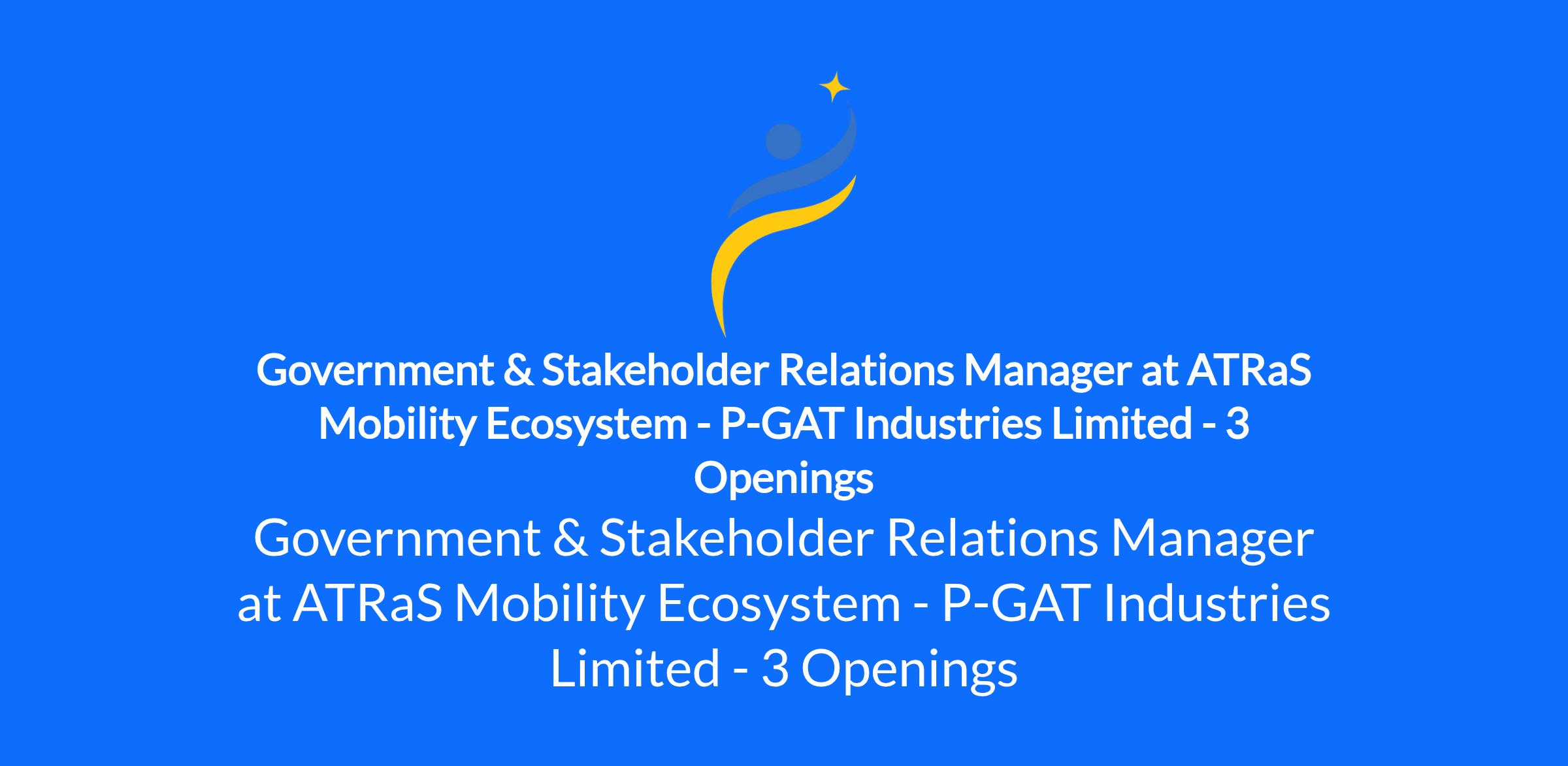 Government & Stakeholder Relations Manager at ATRaS Mobility Ecosystem - P-GAT Industries Limited - 3 Openings

Government & Stakeholder Relations Manager at ATRaS Mobility Ecosystem - P-GAT Industries Limited - 3 Openings